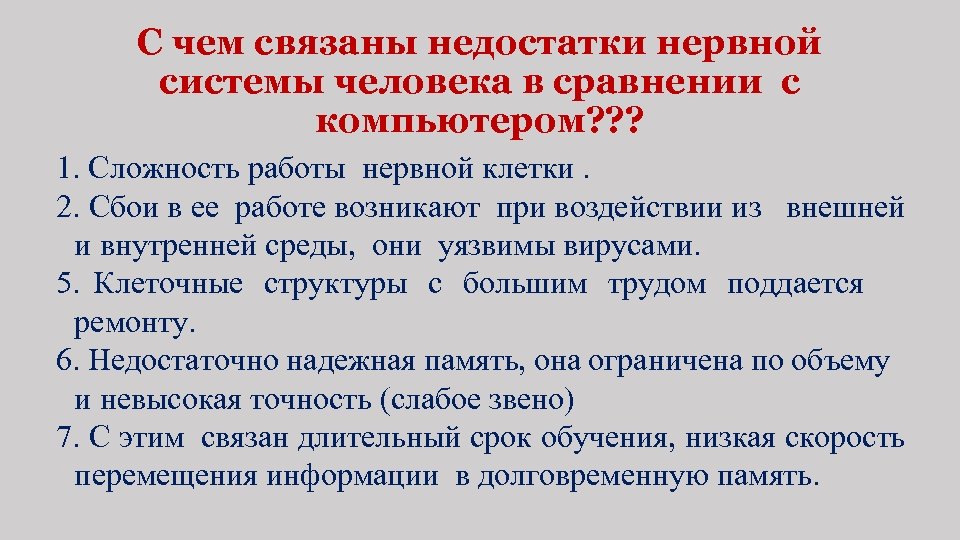 С чем связаны недостатки нервной системы человека в сравнении с компьютером???

1. Сложность работы нервной клетки .

2. Сбои в ее работе возникают при воздействии из внешней и внутренней среды, они уязвимы вирусами.

5. Клеточные структуры с большим трудом поддается ремонту.

6. Недостаточно надежная память, она ограничена по объему и невысокая точность (слабое звено)

7. С этим связан длительный срок обучения, низкая скорость перемещения информации в долговременную память.